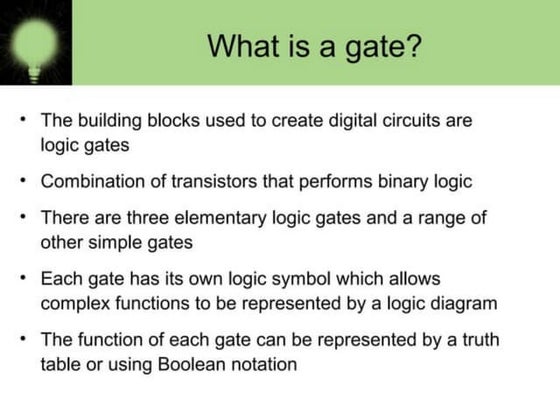 What is a gate?

• The building blocks used to create digital circuits are logic gates

• Combination of transistors that performs binary logic

• There are three elementary logic gates and a range of other simple gates

• Each gate has its own logic symbol which allows complex functions to be represented by a logic diagram

• The function of each gate can be represented by a truth table or using Boolean notation